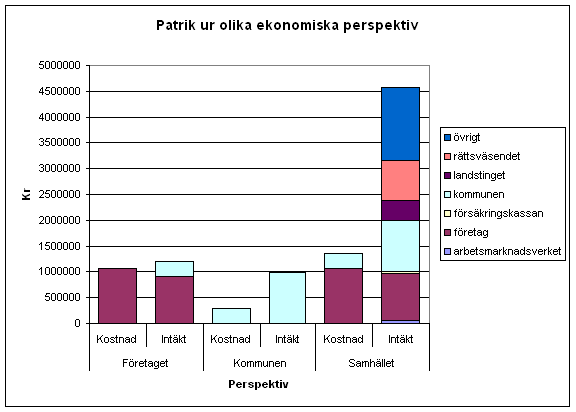 Patrik ur olika ekonomiska perspektiv

Kr

5000000
4500000
4000000
3500000
3000000
2500000
2000000
1500000
1000000
500000
0

Kostnad Intäkt Kostnad Intäkt Kostnad Intäkt

Företaget Kommunen Samhället

Perspektiv

övrigt
rättsväsendet
landstinget
kommunen
försäkringskassan
företag
arbetsmarknadsverket